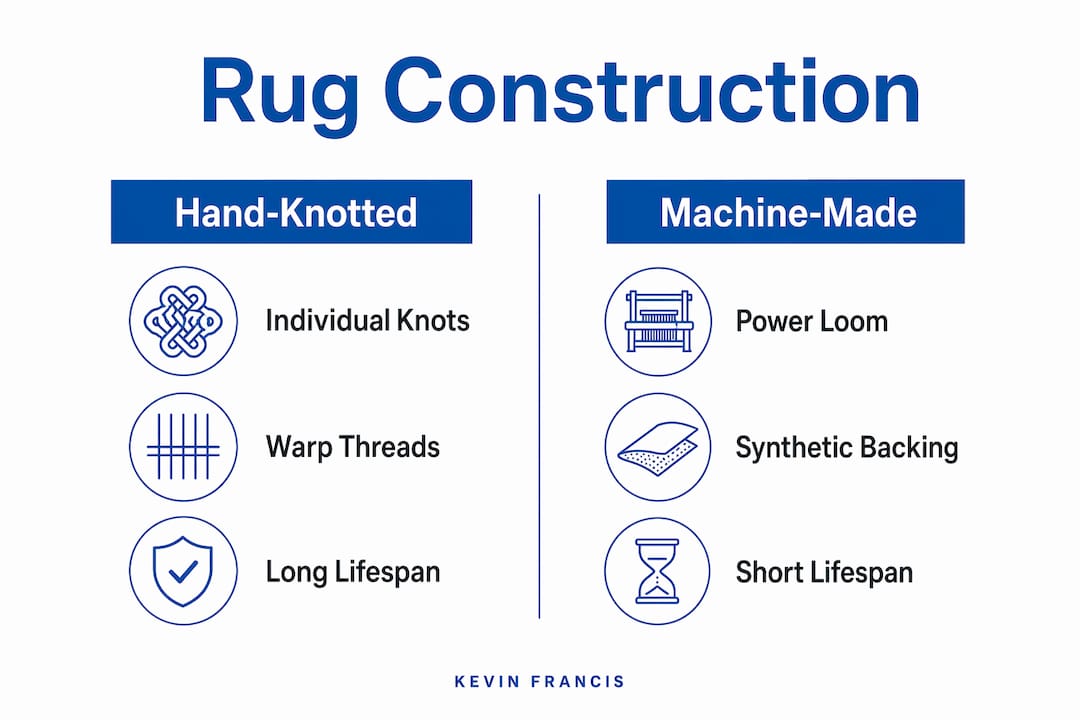 Rug Construction

Hand-Knotted

Individual Knots

Warp Threads

Long Lifespan

Machine-Made

Power Loom

Synthetic Backing

Short Lifespan

KEVIN FRANCIS